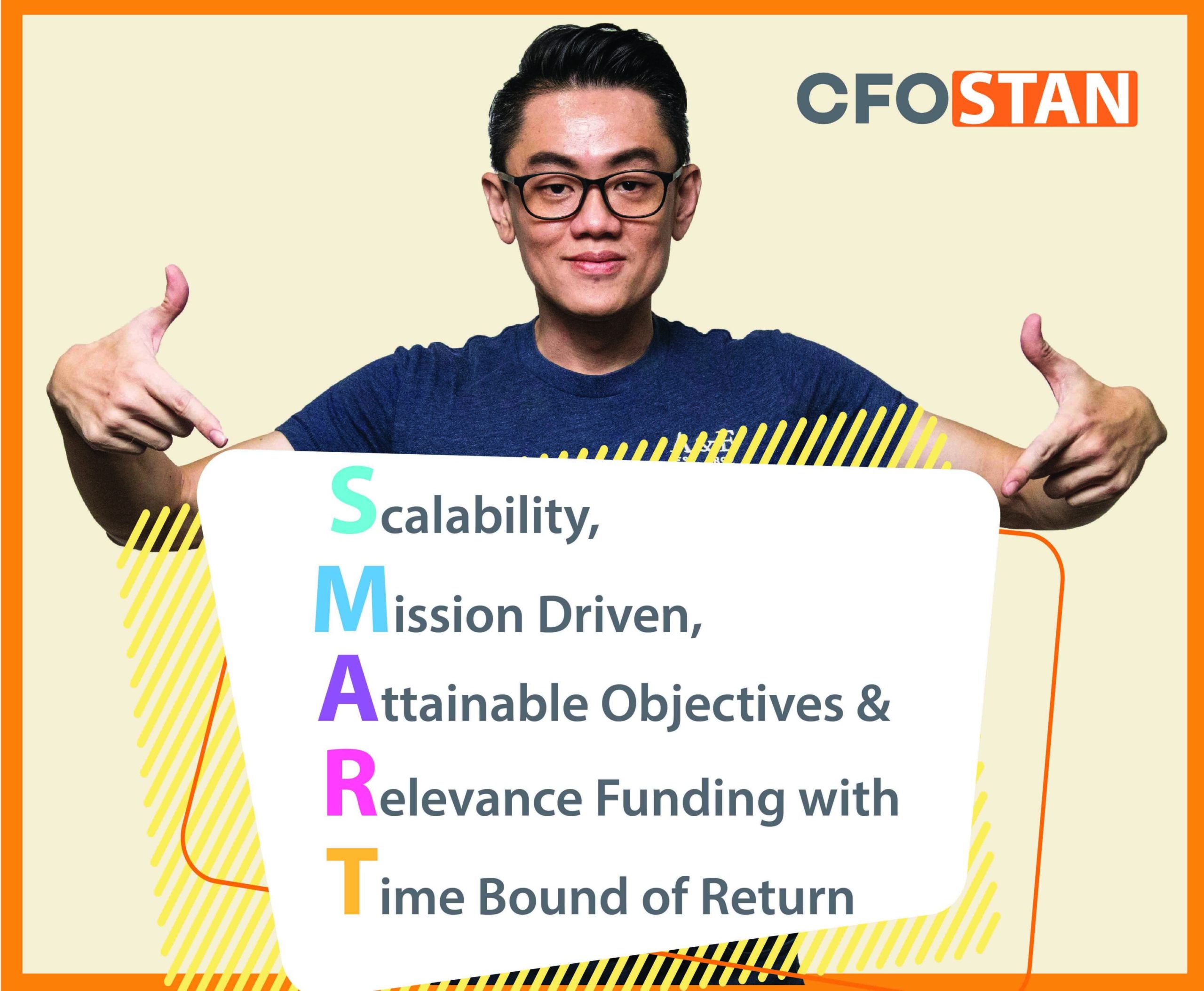 CFOSTAN

Scalability,

Mission Driven,

Attainable Objectives &

Relevance Funding with

Time Bound of Return